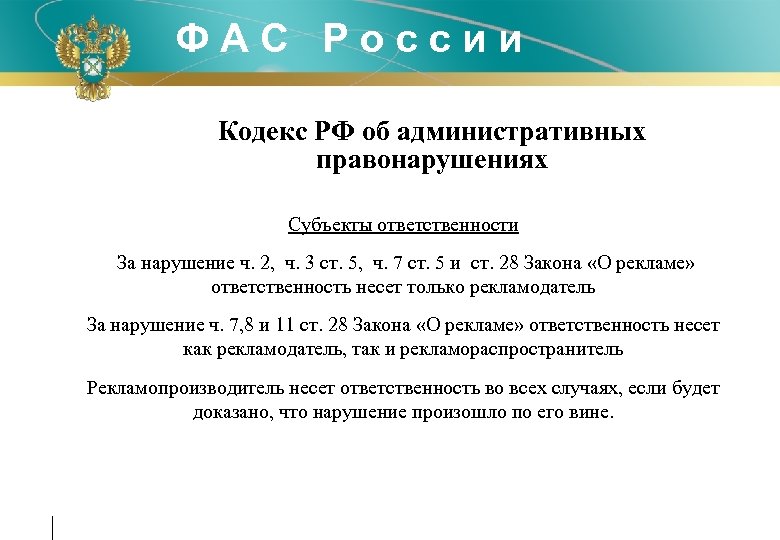 ФАС России

Кодекс РФ об административных правонарушениях

Субъекты ответственности

За нарушение ч. 2, ч. 3 ст. 5, ч. 7 ст. 5 и ст. 28 Закона «О рекламе» ответственность несет только рекламодатель

За нарушение ч. 7,8 и 11 ст. 28 Закона «О рекламе» ответственность несет как рекламодатель, так и рекламораспространитель

Рекламопроизводитель несет ответственность во всех случаях, если будет доказано, что нарушение произошло по его вине.